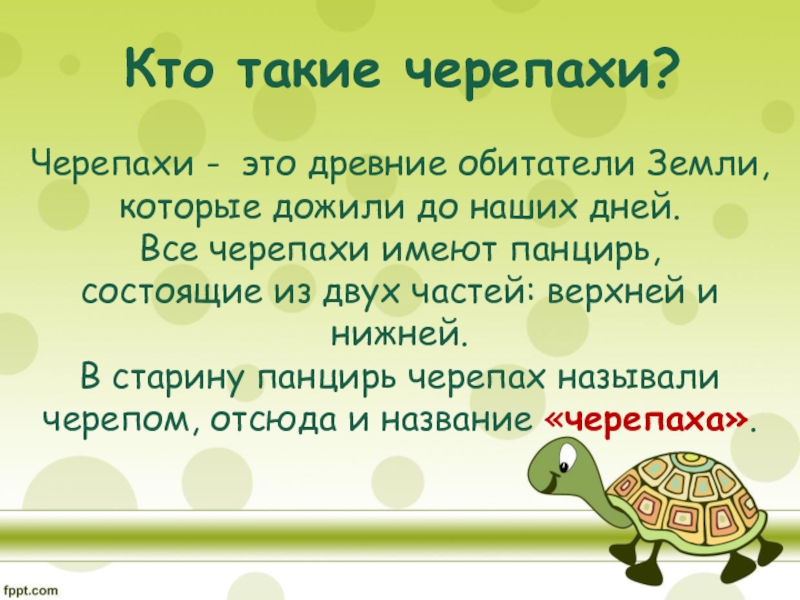 Кто такие черепахи?

Черепахи - это древние обитатели Земли, которые дожили до наших дней.
Все черепахи имеют панцирь, состоящие из двух частей: верхней и нижней.
В старину панцирь черепах называли черепом, отсюда и название «черепаха».

fppt.com